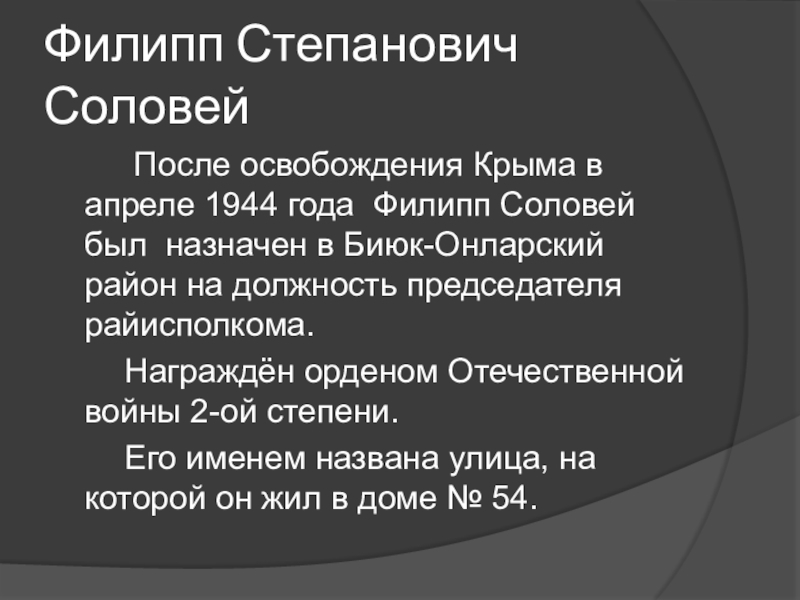 Филипп Степанович Соловей

После освобождения Крыма в апреле 1944 года Филипп Соловей был назначен в Биюк-Онларский район на должность председателя райисполкома.

Награждён орденом Отечественной войны 2-ой степени.

Его именем названа улица, на которой он жил в доме № 54.